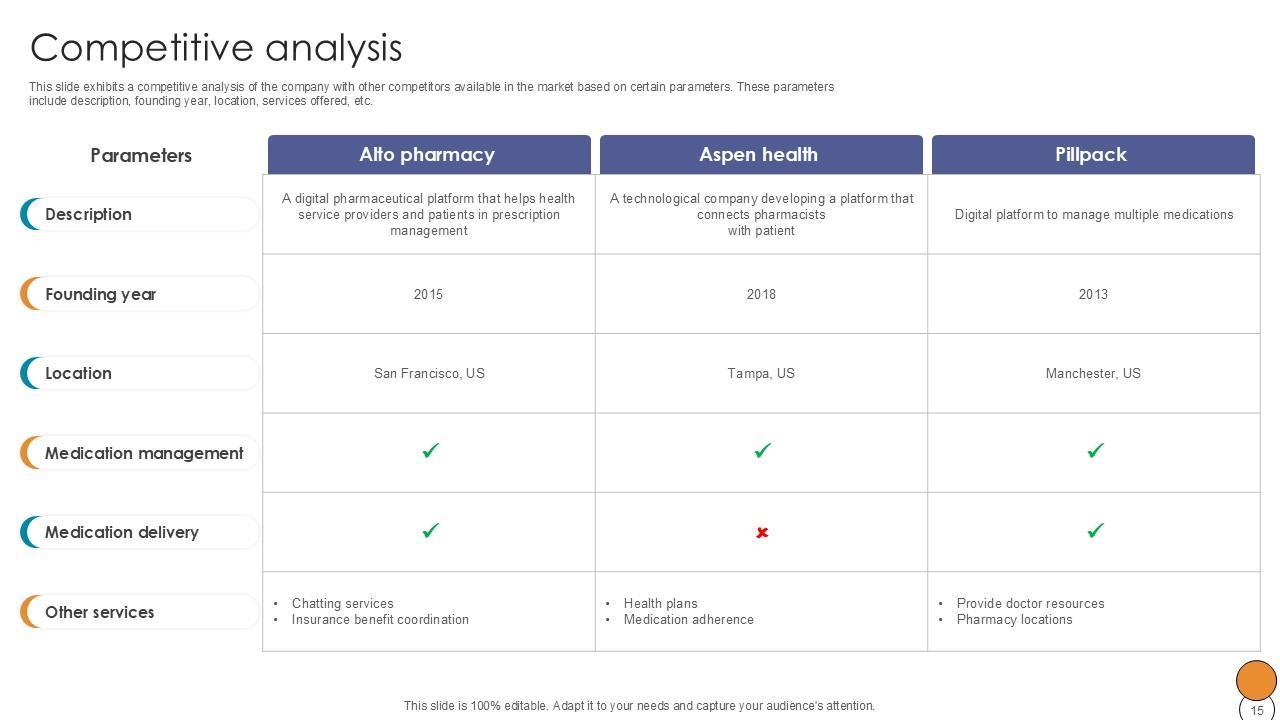 Competitive analysis

This slide exhibits a competitive analysis of the company with other competitors available in the market based on certain parameters. These parameters include description, founding year, location, services offered, etc.

| Parameters | Alto pharmacy | Aspen health | Pillpack |
|---|---|---|---|
| Description | A digital pharmaceutical platform that helps health service providers and patients in prescription management | A technological company developing a platform that connects pharmacists with patient | Digital platform to manage multiple medications |
| Founding year | 2015 | 2018 | 2013 |
| Location | San Francisco, US | Tampa, US | Manchester, US |
| Medication management | ✓ | ✓ | ✓ |
| Medication delivery | ✓ | ✗ | ✓ |
| Other services | • Chatting services • Insurance benefit coordination | • Health plans • Medication adherence | • Provide doctor resources • Pharmacy locations |

This slide is 100% editable. Adapt it to your needs and capture your audience's attention.

15